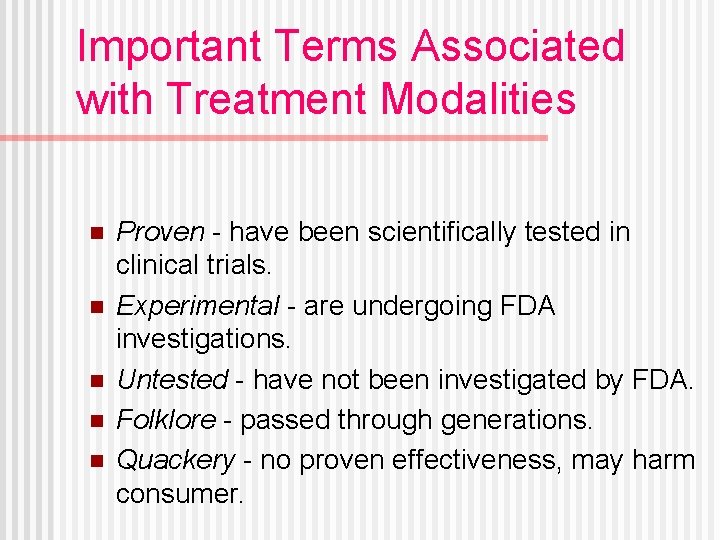 Important Terms Associated with Treatment Modalities

- Proven - have been scientifically tested in clinical trials.
- Experimental - are undergoing FDA investigations.
- Untested - have not been investigated by FDA.
- Folklore - passed through generations.
- Quackery - no proven effectiveness, may harm consumer.